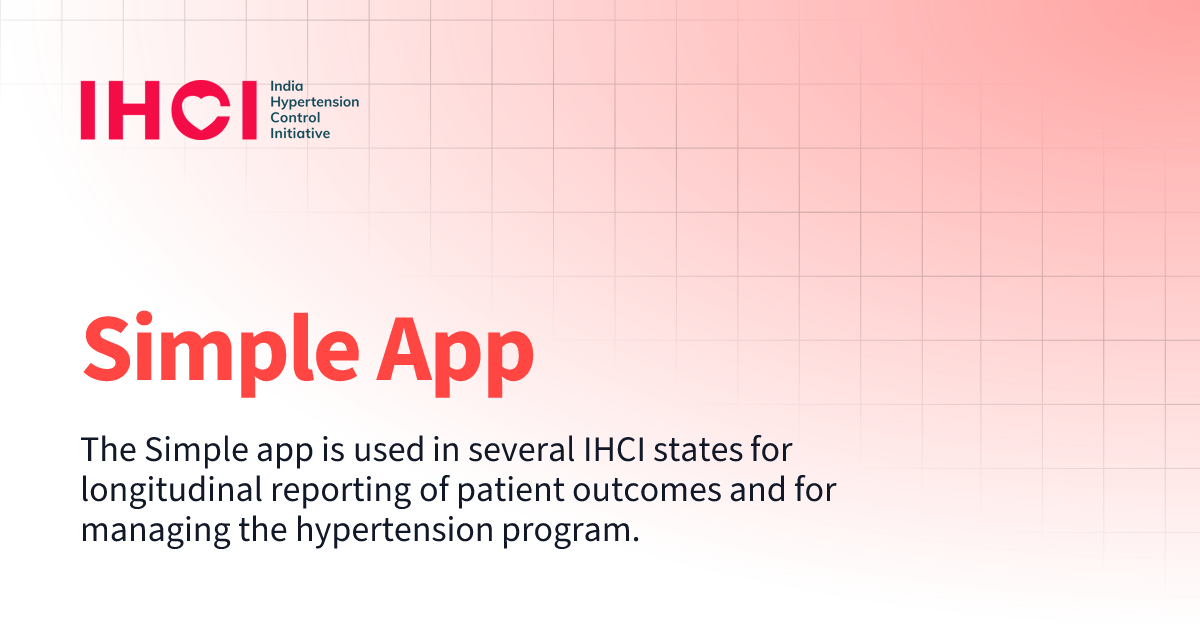 IHCI India Hypertension Control Initiative

Simple App

The Simple app is used in several IHCI states for longitudinal reporting of patient outcomes and for managing the hypertension program.